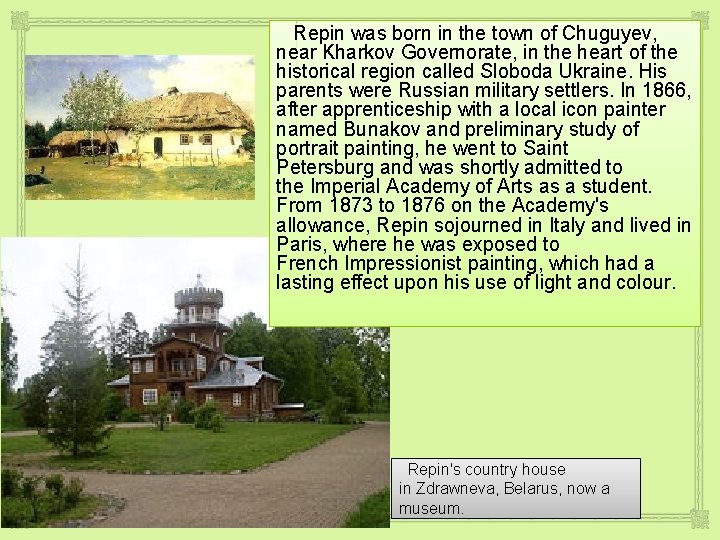 Repin was born in the town of Chuguyev, near Kharkov Governorate, in the heart of the historical region called Sloboda Ukraine. His parents were Russian military settlers. In 1866, after apprenticeship with a local icon painter named Bunakov and preliminary study of portrait painting, he went to Saint Petersburg and was shortly admitted to the Imperial Academy of Arts as a student. From 1873 to 1876 on the Academy's allowance, Repin sojourned in Italy and lived in Paris, where he was exposed to French Impressionist painting, which had a lasting effect upon his use of light and colour.

Repin's country house in Zdrawneva, Belarus, now a museum.